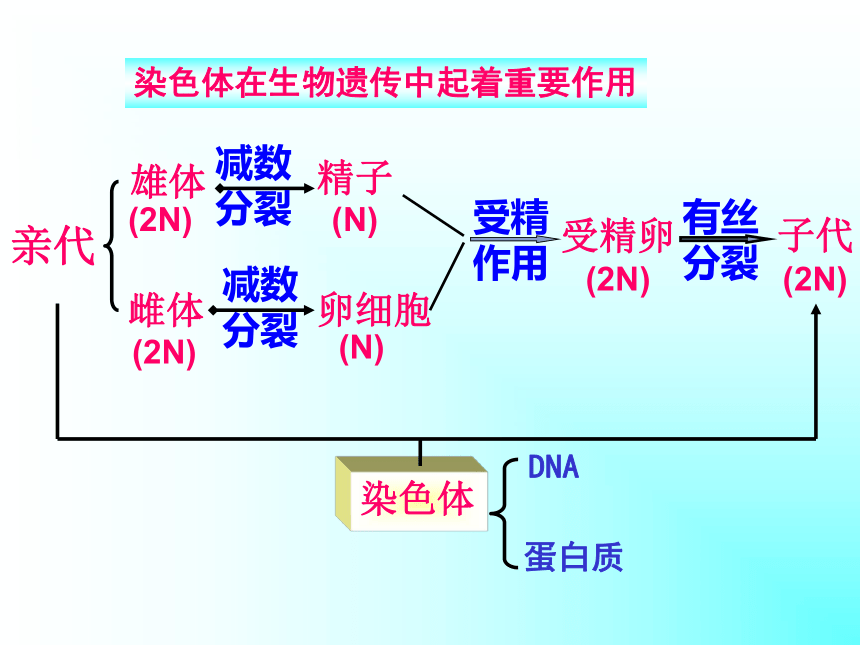 染色体在生物遗传中起着重要作用

亲代

雄体 (2N) 减数分裂 精子 (N)

雌体 (2N) 减数分裂 卵细胞 (N)

受精作用 受精卵 (2N) 有丝分裂 子代 (2N)

染色体

DNA

蛋白质